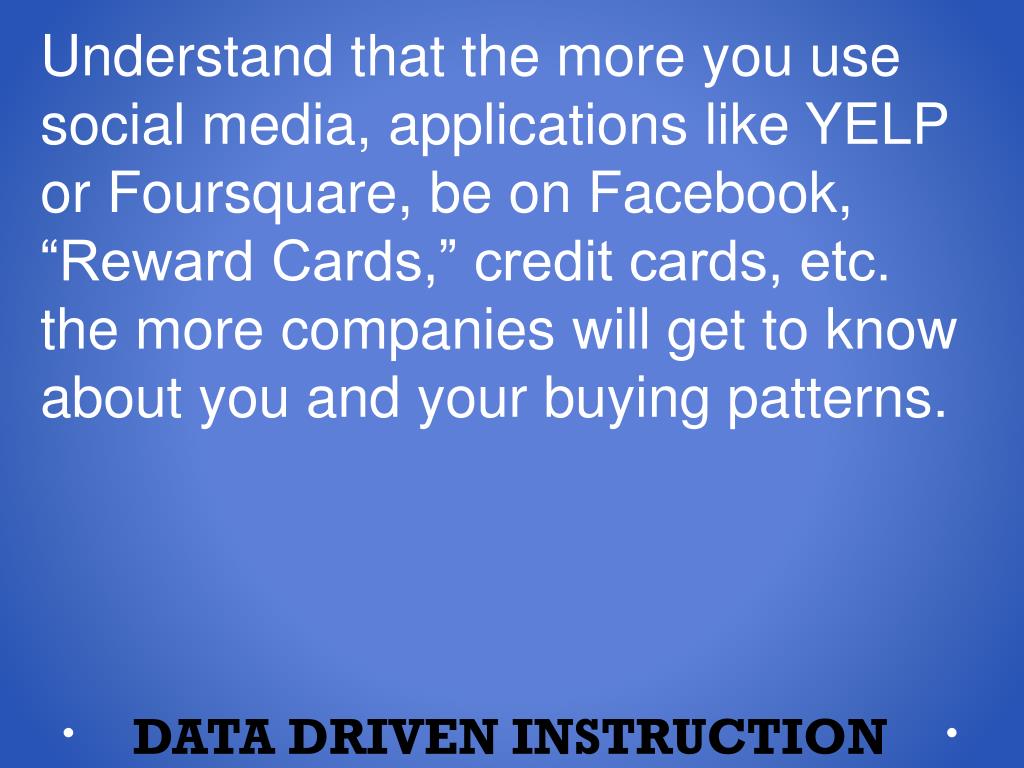 Understand that the more you use social media, applications like YELP or Foursquare, be on Facebook, “Reward Cards,” credit cards, etc. the more companies will get to know about you and your buying patterns.

• DATA DRIVEN INSTRUCTION •